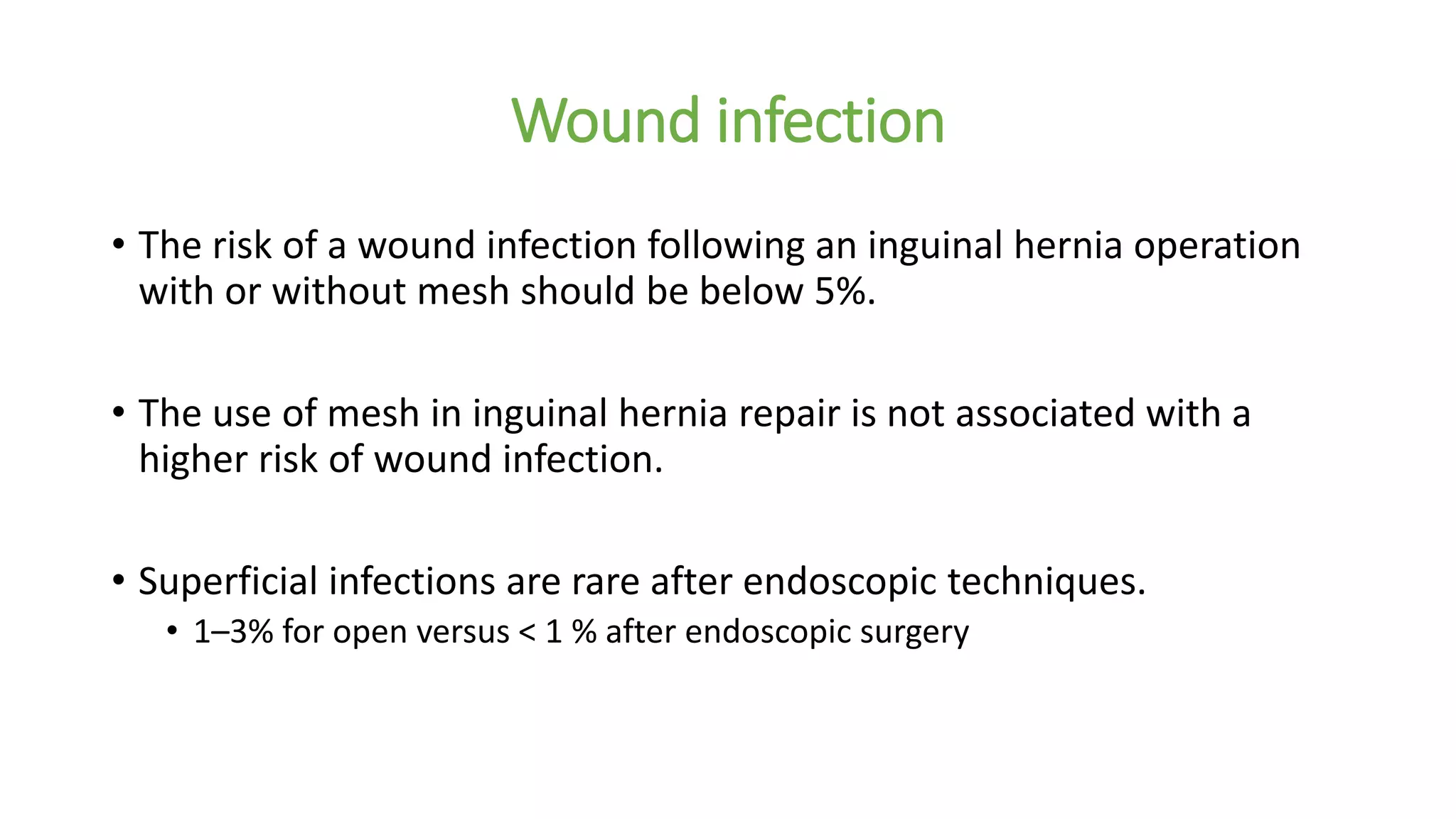 Wound infection

• The risk of a wound infection following an inguinal hernia operation with or without mesh should be below 5%.

• The use of mesh in inguinal hernia repair is not associated with a higher risk of wound infection.

• Superficial infections are rare after endoscopic techniques.
  • 1–3% for open versus < 1 % after endoscopic surgery